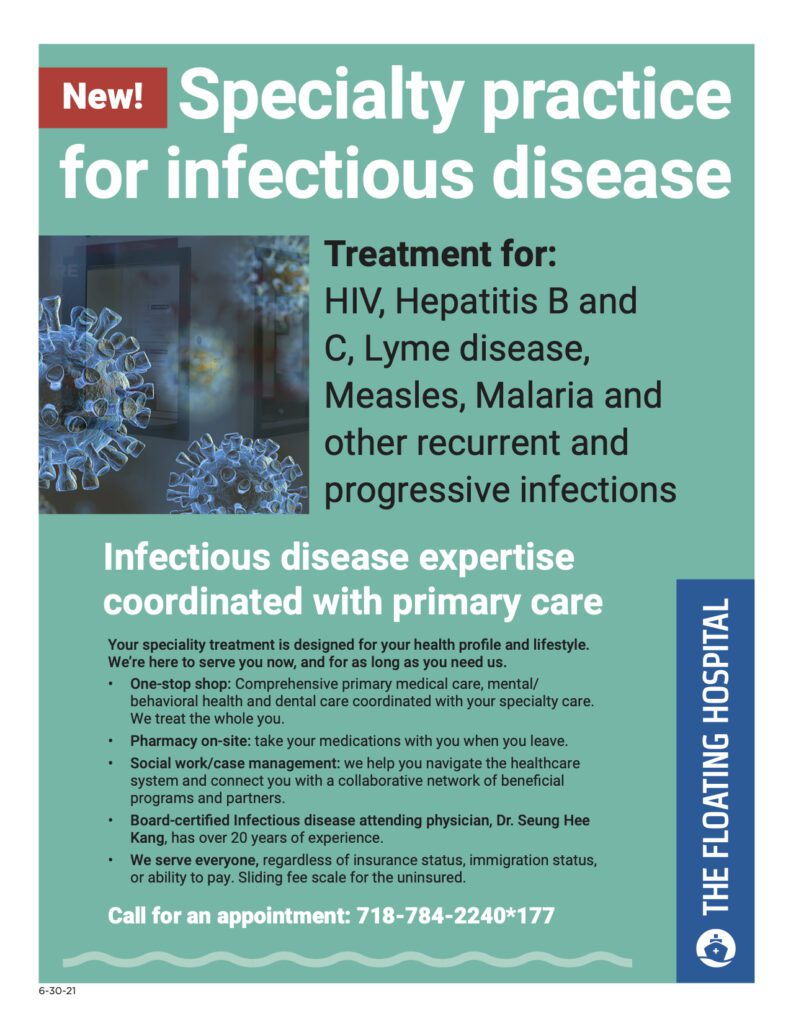 New! Specialty practice for infectious disease

Treatment for:
HIV, Hepatitis B and C, Lyme disease, Measles, Malaria and other recurrent and progressive infections

Infectious disease expertise coordinated with primary care

Your speciality treatment is designed for your health profile and lifestyle. We're here to serve you now, and for as long as you need us.

• One-stop shop: Comprehensive primary medical care, mental/behavioral health and dental care coordinated with your specialty care. We treat the whole you.
• Pharmacy on-site: take your medications with you when you leave.
• Social work/case management: we help you navigate the healthcare system and connect you with a collaborative network of beneficial programs and partners.
• Board-certified Infectious disease attending physician, Dr. Seung Hee Kang, has over 20 years of experience.
• We serve everyone, regardless of insurance status, immigration status, or ability to pay. Sliding fee scale for the uninsured.

Call for an appointment: 718-784-2240*177

THE FLOATING HOSPITAL

6-30-21